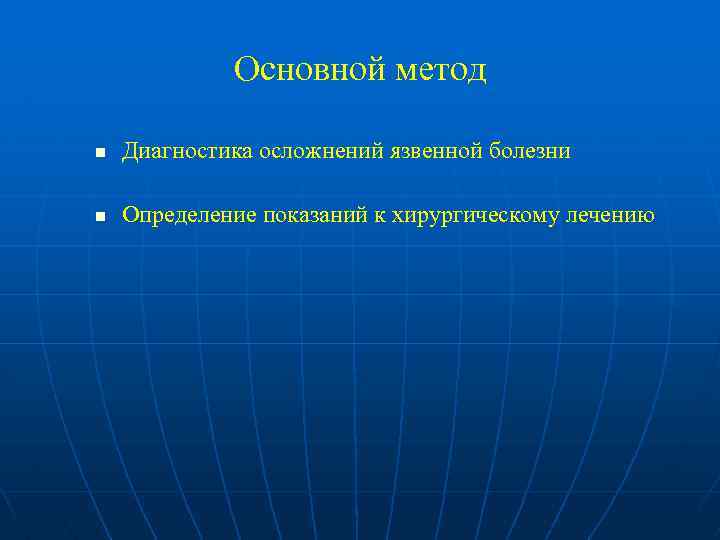 Основной метод

■ Диагностика осложнений язвенной болезни

■ Определение показаний к хирургическому лечению